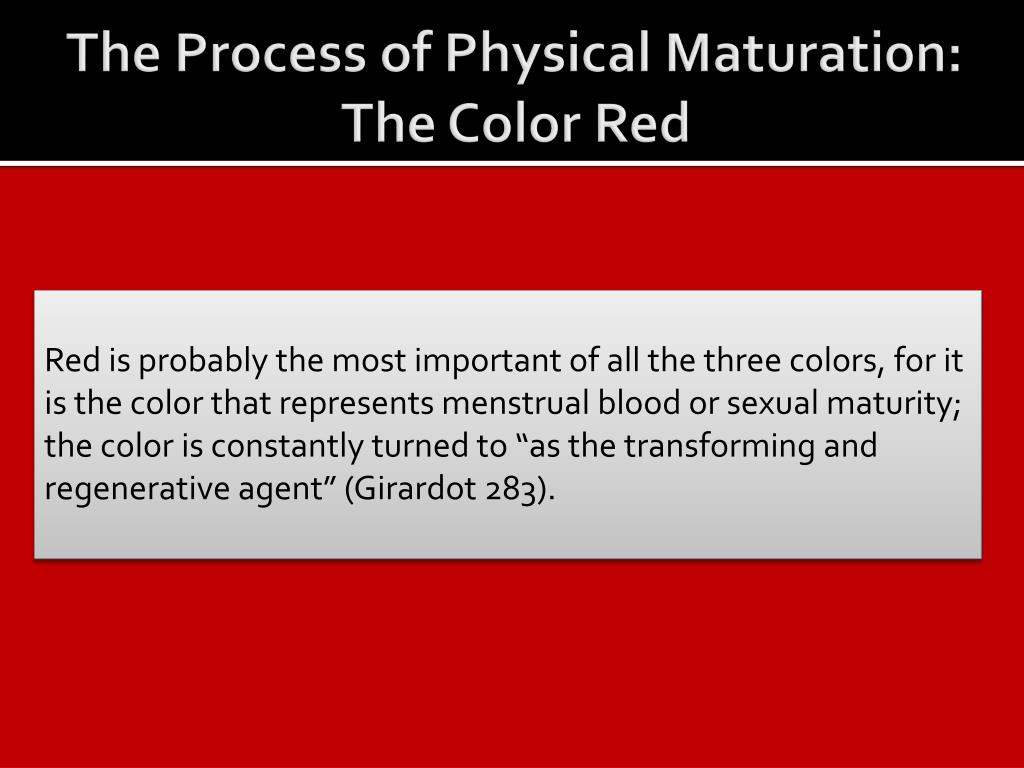 The Process of Physical Maturation: The Color Red

Red is probably the most important of all the three colors, for it is the color that represents menstrual blood or sexual maturity; the color is constantly turned to “as the transforming and regenerative agent” (Girardot 283).